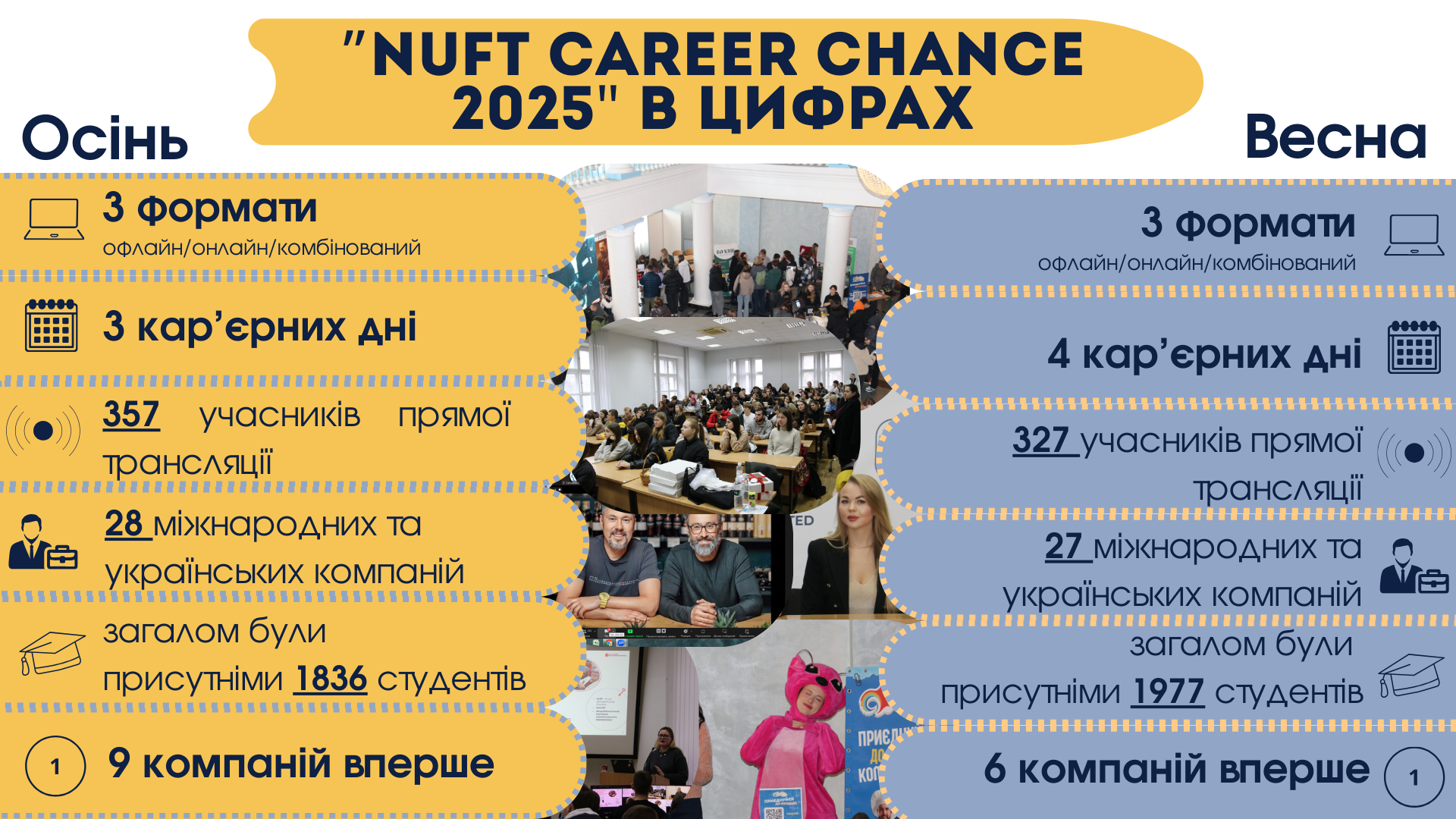 "NUFT CAREER CHANCE 2025" В ЦИФРАХ

Осінь

3 формати
офлайн/онлайн/комбінований

3 кар'єрних дні

357 учасників прямої трансляції

28 міжнародних та українських компаній

загалом були присутніми 1836 студентів

1

9 компаній вперше

Весна

3 формати
офлайн/онлайн/комбінований

4 кар'єрних дні

327 учасників прямої трансляції

27 міжнародних та українських компаній

загалом були присутніми 1977 студентів

6 компаній вперше

1